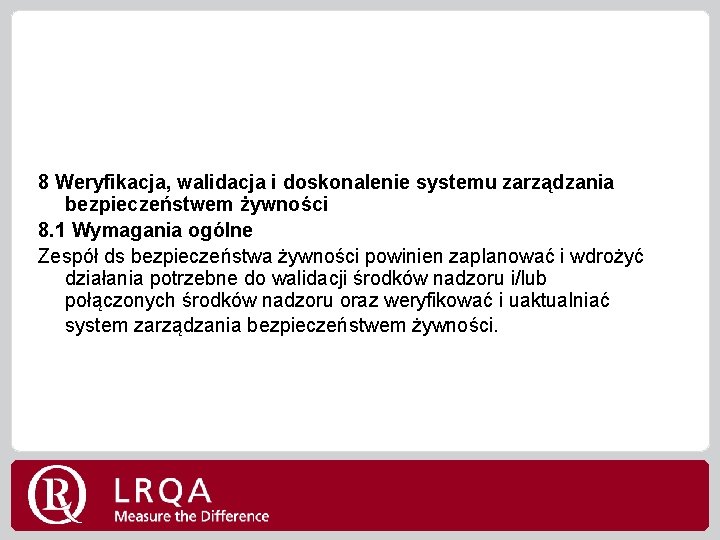 8 Weryfikacja, walidacja i doskonalenie systemu zarządzania bezpieczeństwem żywności

8.1 Wymagania ogólne

Zespół ds bezpieczeństwa żywności powinien zaplanować i wdrożyć działania potrzebne do walidacji środków nadzoru i/lub połączonych środków nadzoru oraz weryfikować i uaktualniać system zarządzania bezpieczeństwem żywności.

LRQA
Measure the Difference